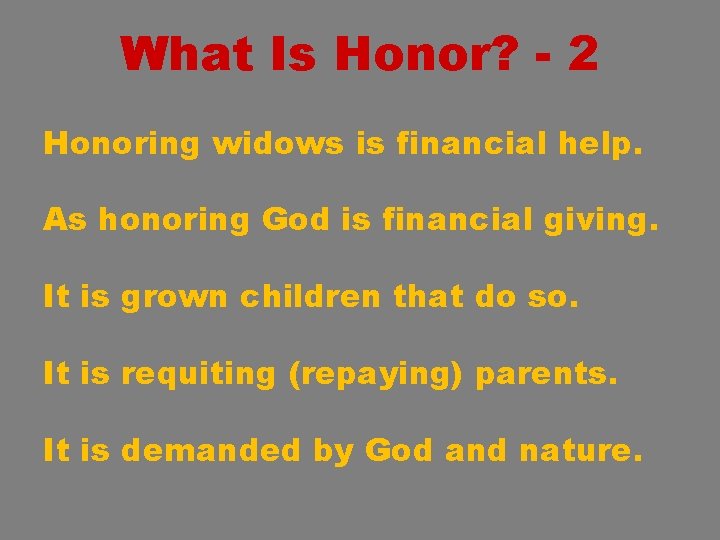 What Is Honor? - 2

Honoring widows is financial help.

As honoring God is financial giving.

It is grown children that do so.

It is requiting (repaying) parents.

It is demanded by God and nature.